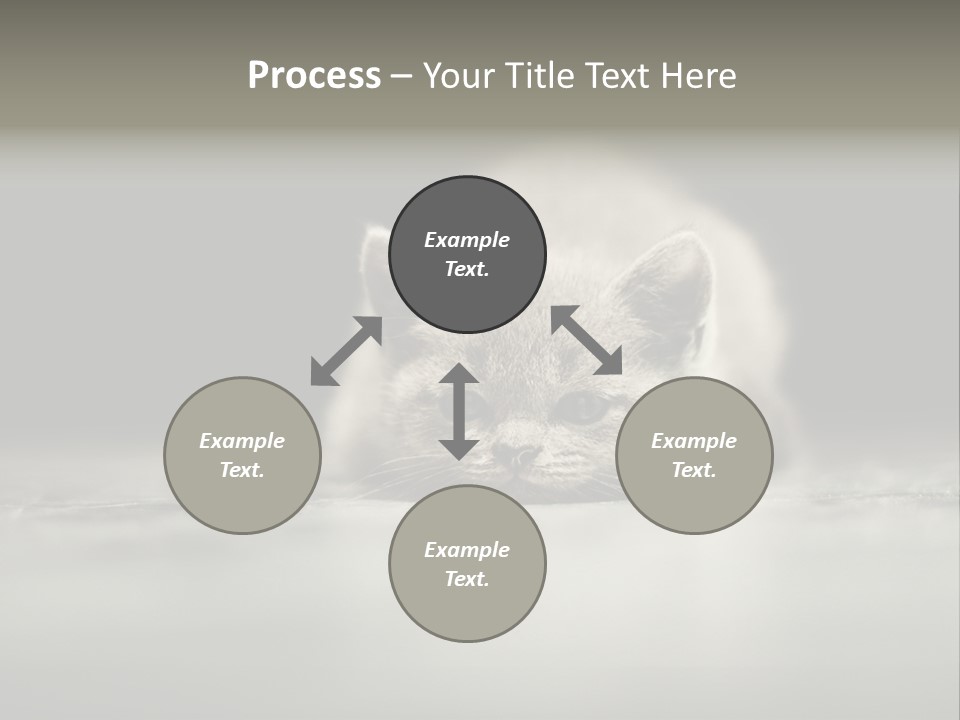 Process – Your Title Text Here

Example Text.

Example Text.

Example Text.

Example Text.